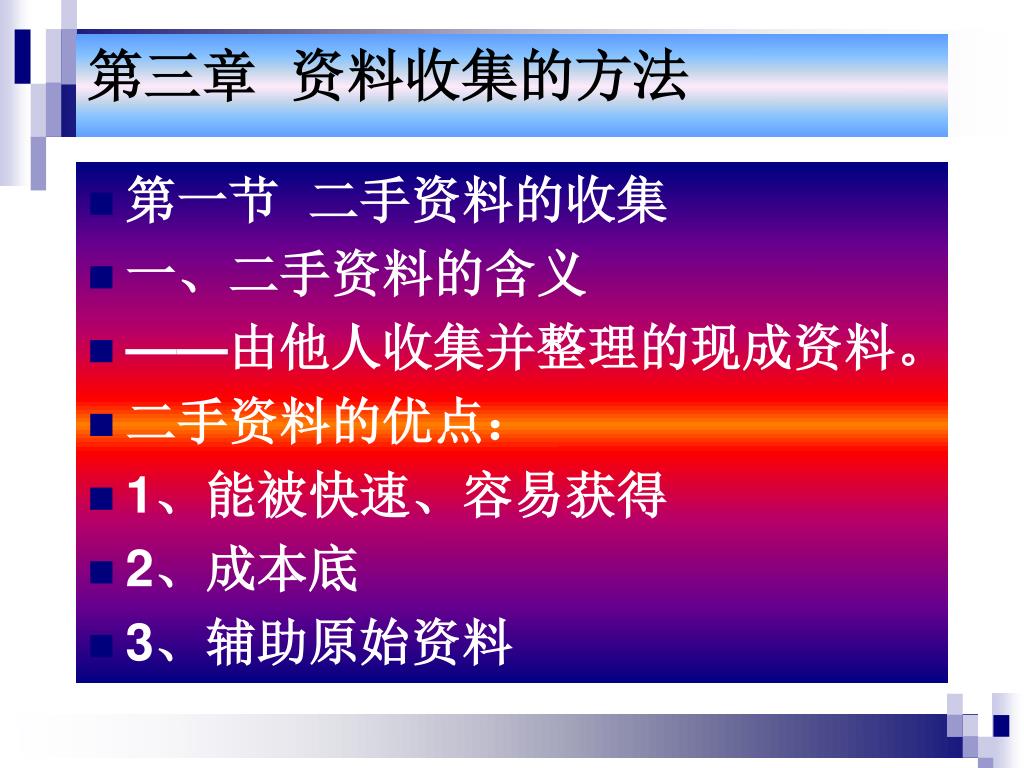 第三章 资料收集的方法

第一节 二手资料的收集

一、二手资料的含义

——由他人收集并整理的现成资料。

二手资料的优点：

1、能被快速、容易获得

2、成本底

3、辅助原始资料